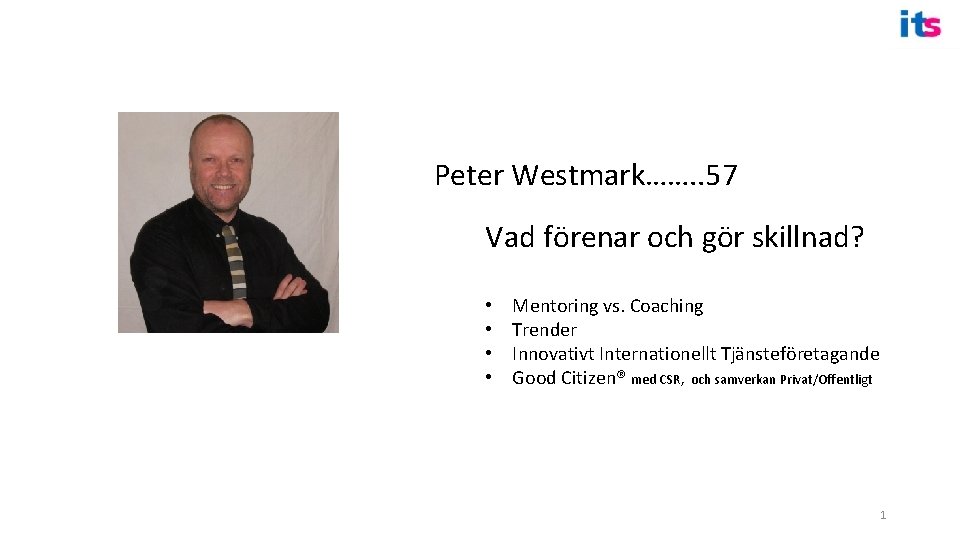 its

Peter Westmark……..57

Vad förenar och gör skillnad?

• Mentoring vs. Coaching
• Trender
• Innovativt Internationellt Tjänsteföretagande
• Good Citizen® med CSR, och samverkan Privat/Offentligt

1